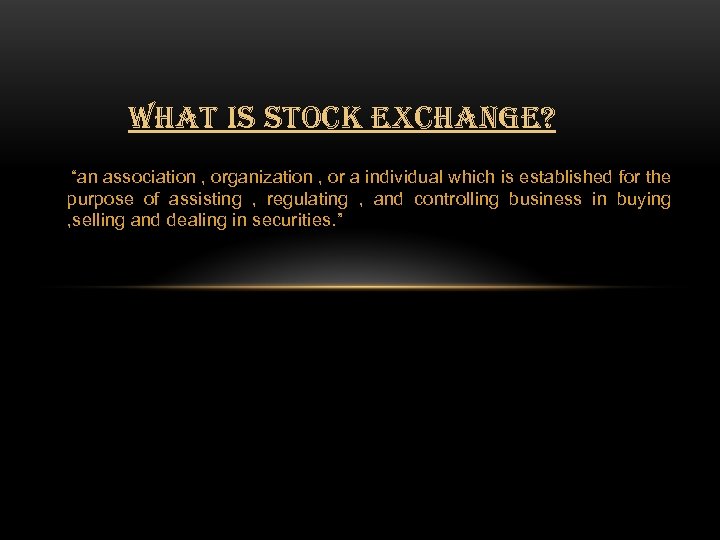 WHAT IS STOCK EXCHANGE?

“an association , organization , or a individual which is established for the purpose of assisting , regulating , and controlling business in buying ,selling and dealing in securities.”